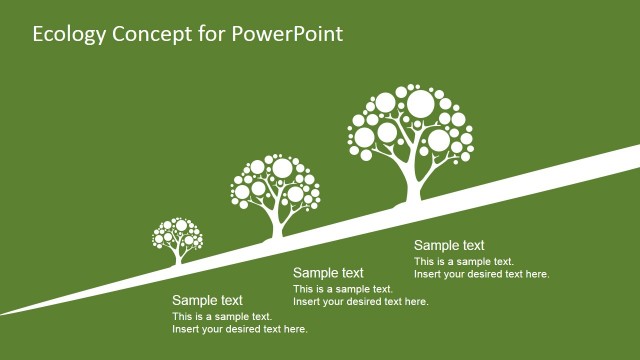 Ecology Concept for PowerPoint

Sample text
This is a sample text.
Insert your desired text here.

Sample text
This is a sample text.
Insert your desired text here.

Sample text
This is a sample text.
Insert your desired text here.